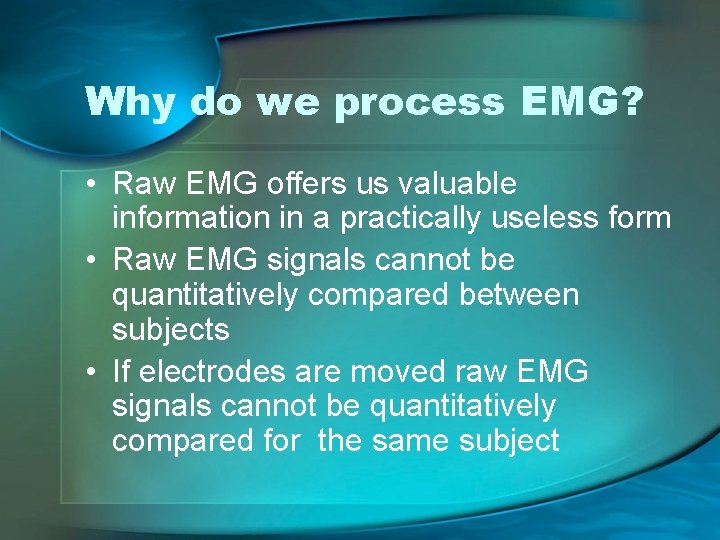 Why do we process EMG?

• Raw EMG offers us valuable information in a practically useless form
• Raw EMG signals cannot be quantitatively compared between subjects
• If electrodes are moved raw EMG signals cannot be quantitatively compared for the same subject